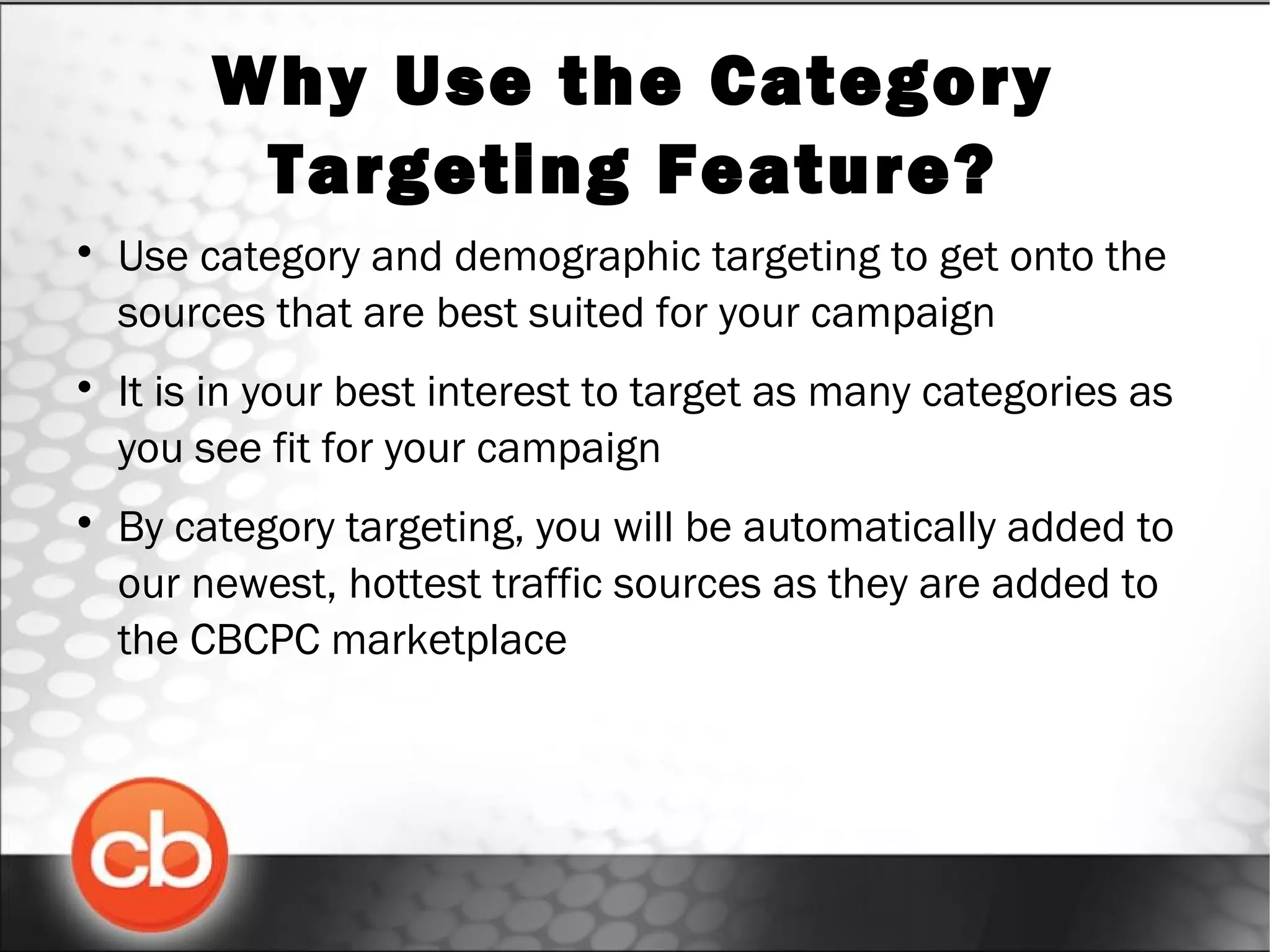 Why Use the Category Targeting Feature?

• Use category and demographic targeting to get onto the sources that are best suited for your campaign

• It is in your best interest to target as many categories as you see fit for your campaign

• By category targeting, you will be automatically added to our newest, hottest traffic sources as they are added to the CBCPC marketplace

cb